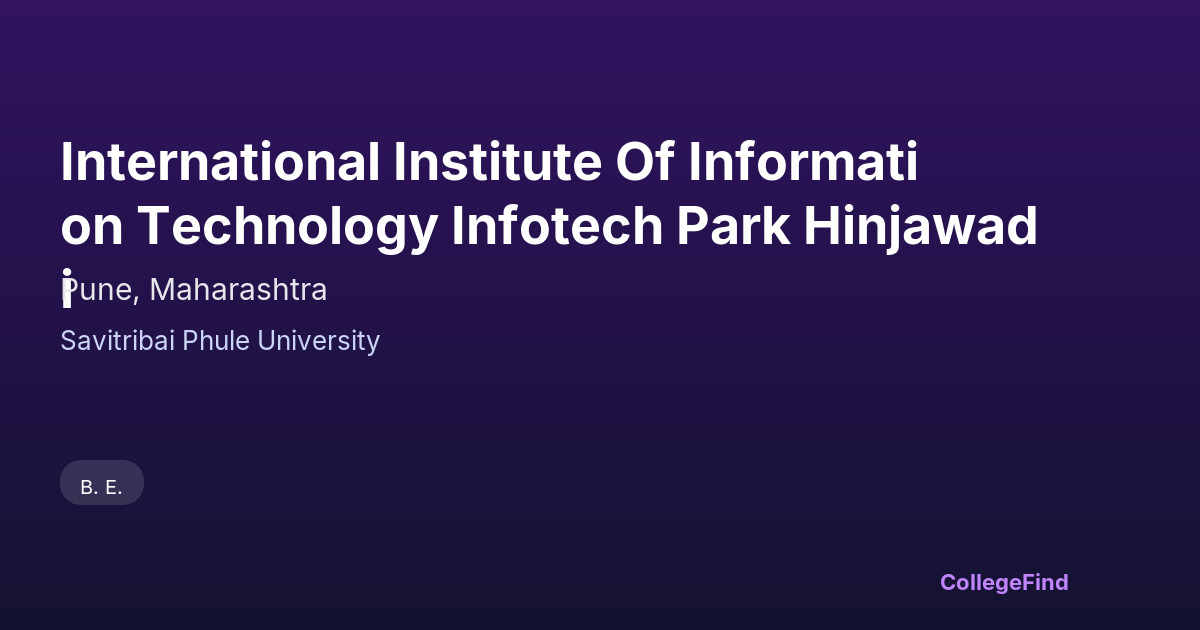 International Institute Of Information Technology Infotech Park Hinjawadi

Pune, Maharashtra

Savitribai Phule University

B. E.

CollegeFind